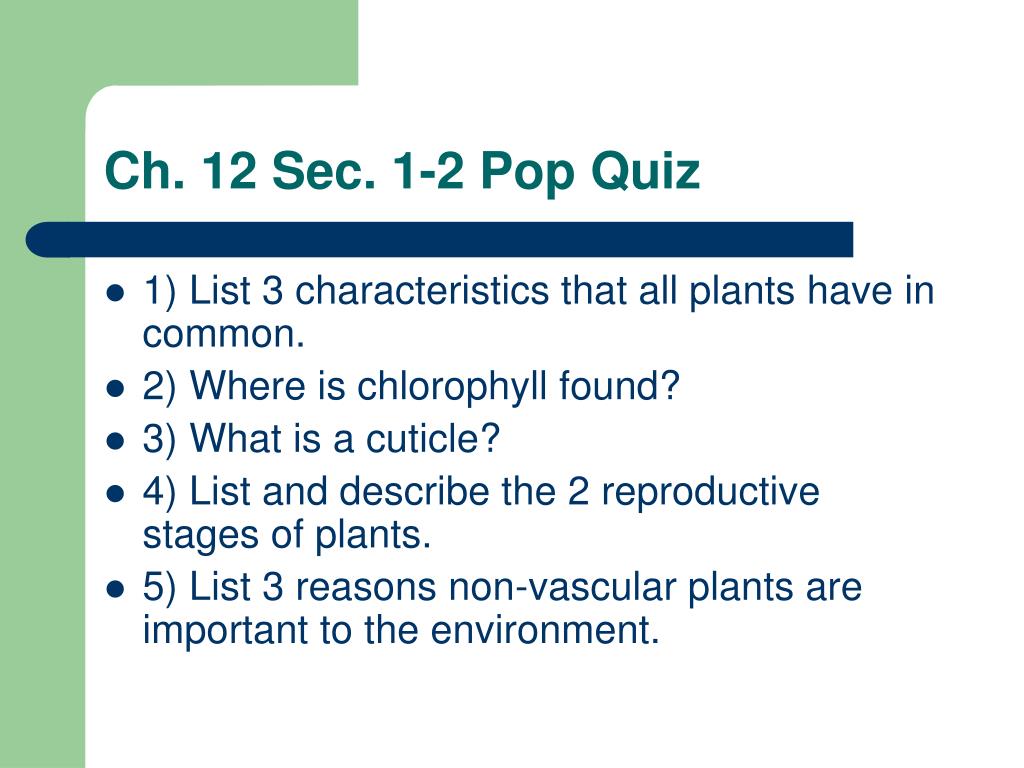 Ch. 12 Sec. 1-2 Pop Quiz

- 1) List 3 characteristics that all plants have in common.
- 2) Where is chlorophyll found?
- 3) What is a cuticle?
- 4) List and describe the 2 reproductive stages of plants.
- 5) List 3 reasons non-vascular plants are important to the environment.